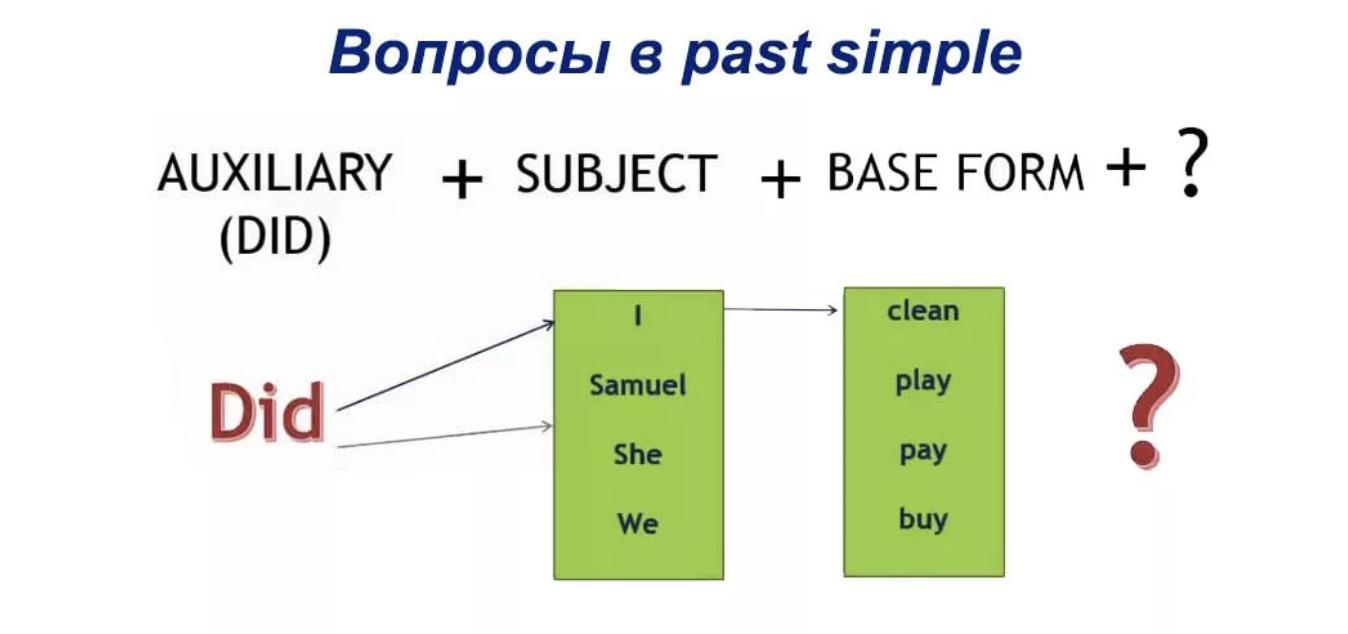 Вопросы в past simple

AUXILIARY (DID) + SUBJECT + BASE FORM + ?

Did

I
Samuel
She
We

clean
play
pay
buy

?